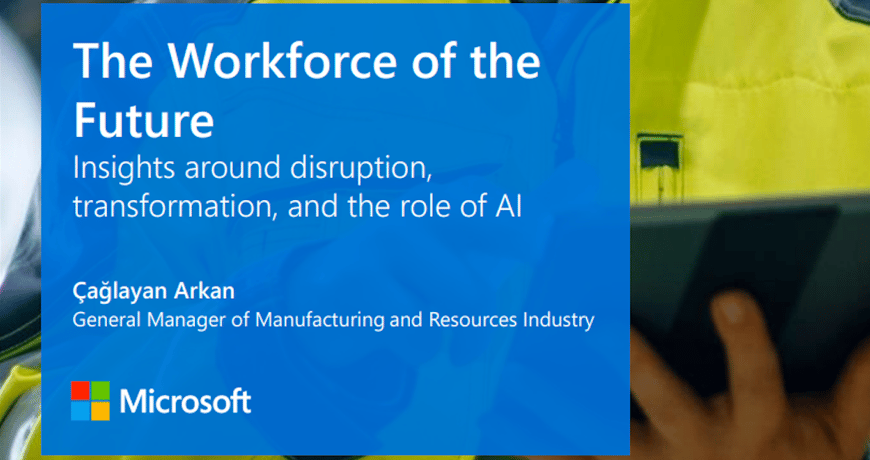 The Workforce of the Future
Insights around disruption, transformation, and the role of AI

Çağlayan Arkan
General Manager of Manufacturing and Resources Industry

Microsoft